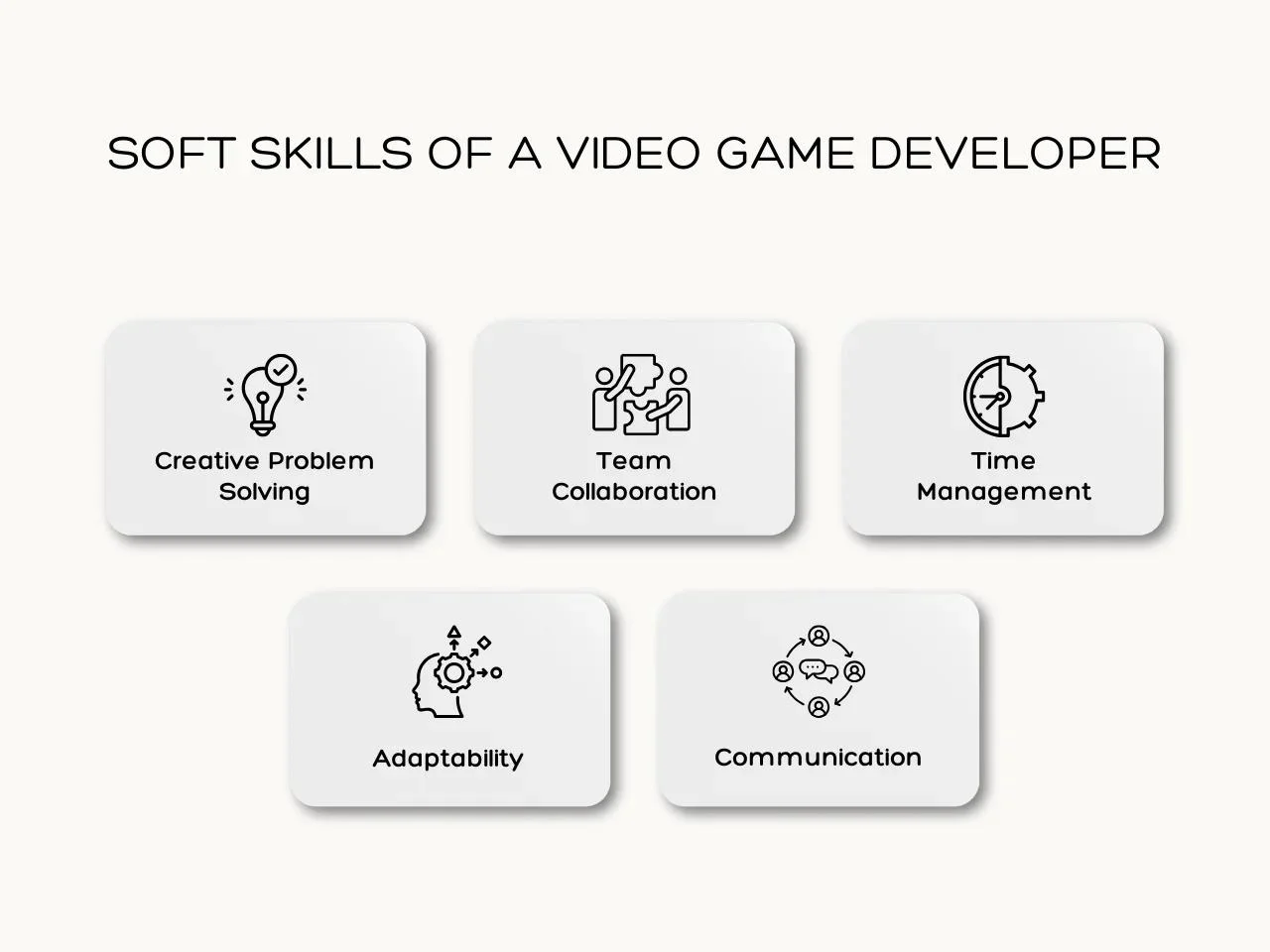 SOFT SKILLS OF A VIDEO GAME DEVELOPER

Creative Problem Solving

Team Collaboration

Time Management

Adaptability

Communication